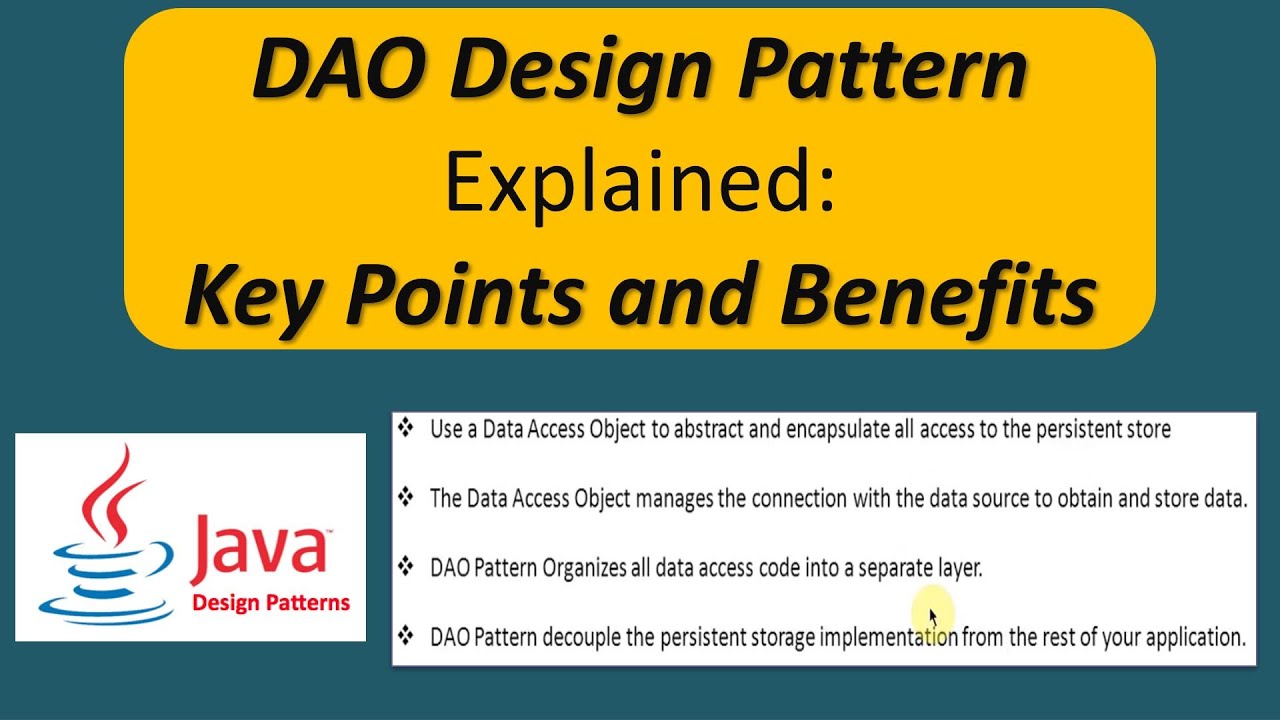 DAO Design Pattern Explained: Key Points and Benefits

Java™
Design Patterns

❖ Use a Data Access Object to abstract and encapsulate all access to the persistent store

❖ The Data Access Object manages the connection with the data source to obtain and store data.

❖ DAO Pattern Organizes all data access code into a separate layer.

❖ DAO Pattern decouple the persistent storage implementation from the rest of your application.